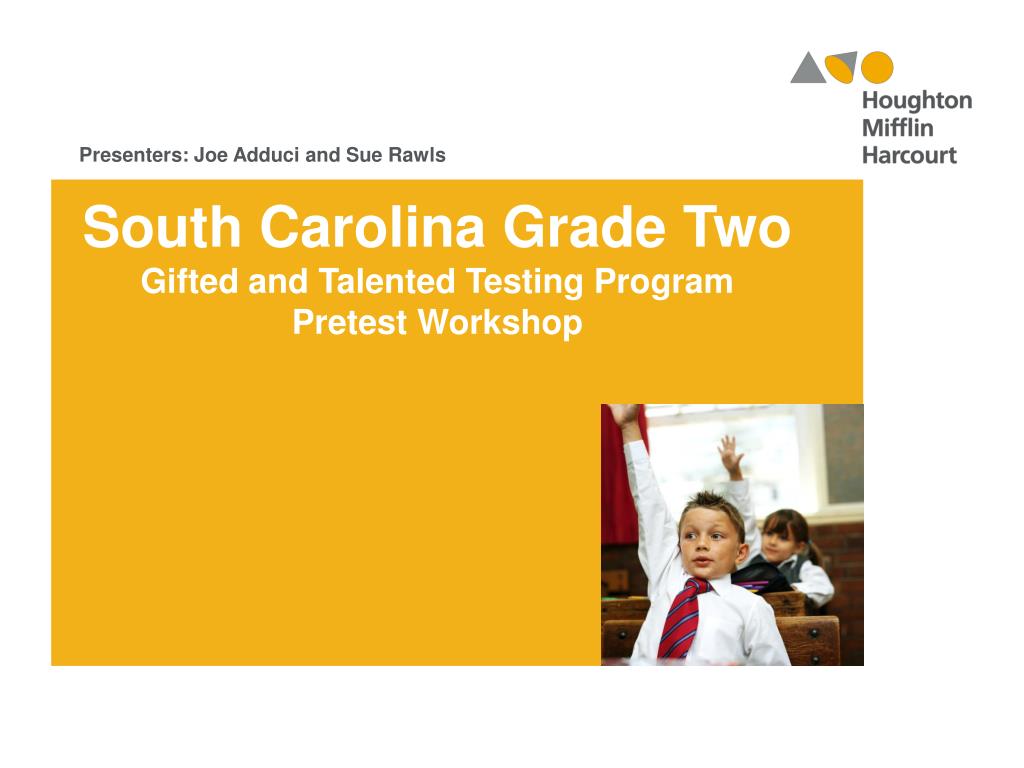 Houghton
Mifflin
Harcourt

Presenters: Joe Adduci and Sue Rawls

South Carolina Grade Two
Gifted and Talented Testing Program
Pretest Workshop